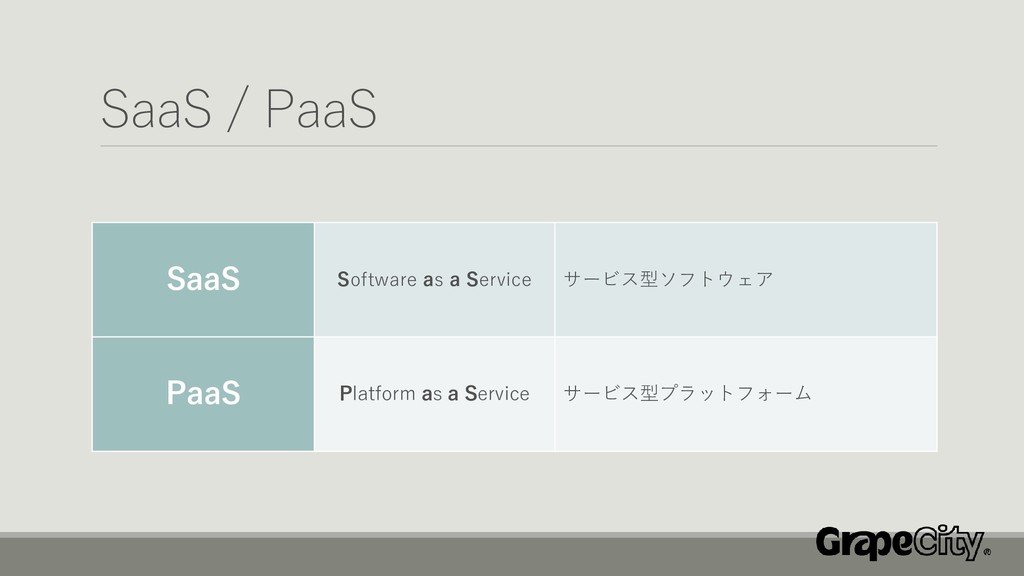 SaaS / PaaS

| SaaS | Software as a Service | サービス型ソフトウェア |
|---|---|---|
| PaaS | Platform as a Service | サービス型プラットフォーム |

GrapeCity®